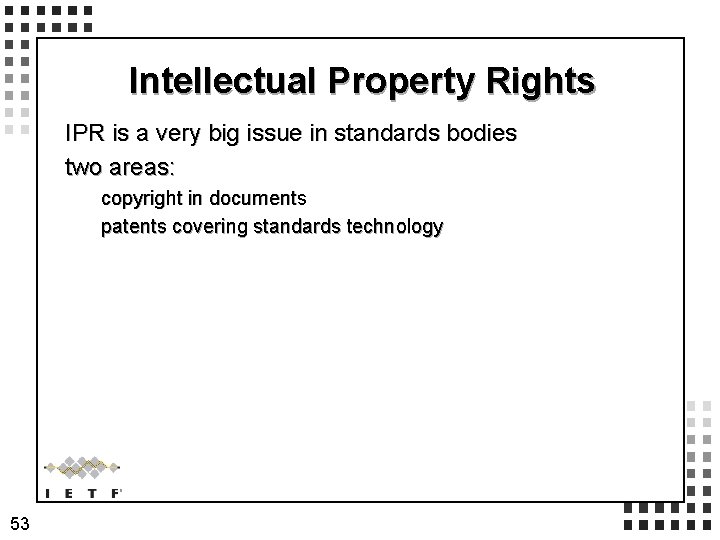 Intellectual Property Rights

IPR is a very big issue in standards bodies

two areas:

copyright in documents

patents covering standards technology

I E T F

53